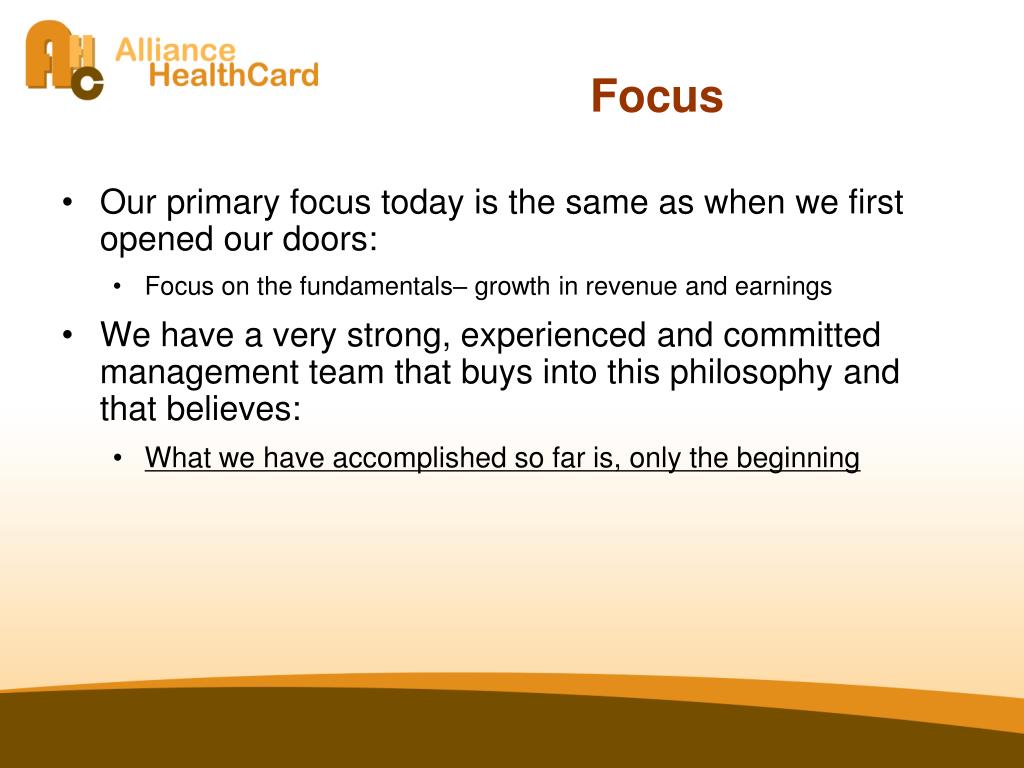 AHC Alliance HealthCard

Focus

• Our primary focus today is the same as when we first opened our doors:
  • Focus on the fundamentals– growth in revenue and earnings
• We have a very strong, experienced and committed management team that buys into this philosophy and that believes:
  • What we have accomplished so far is, only the beginning